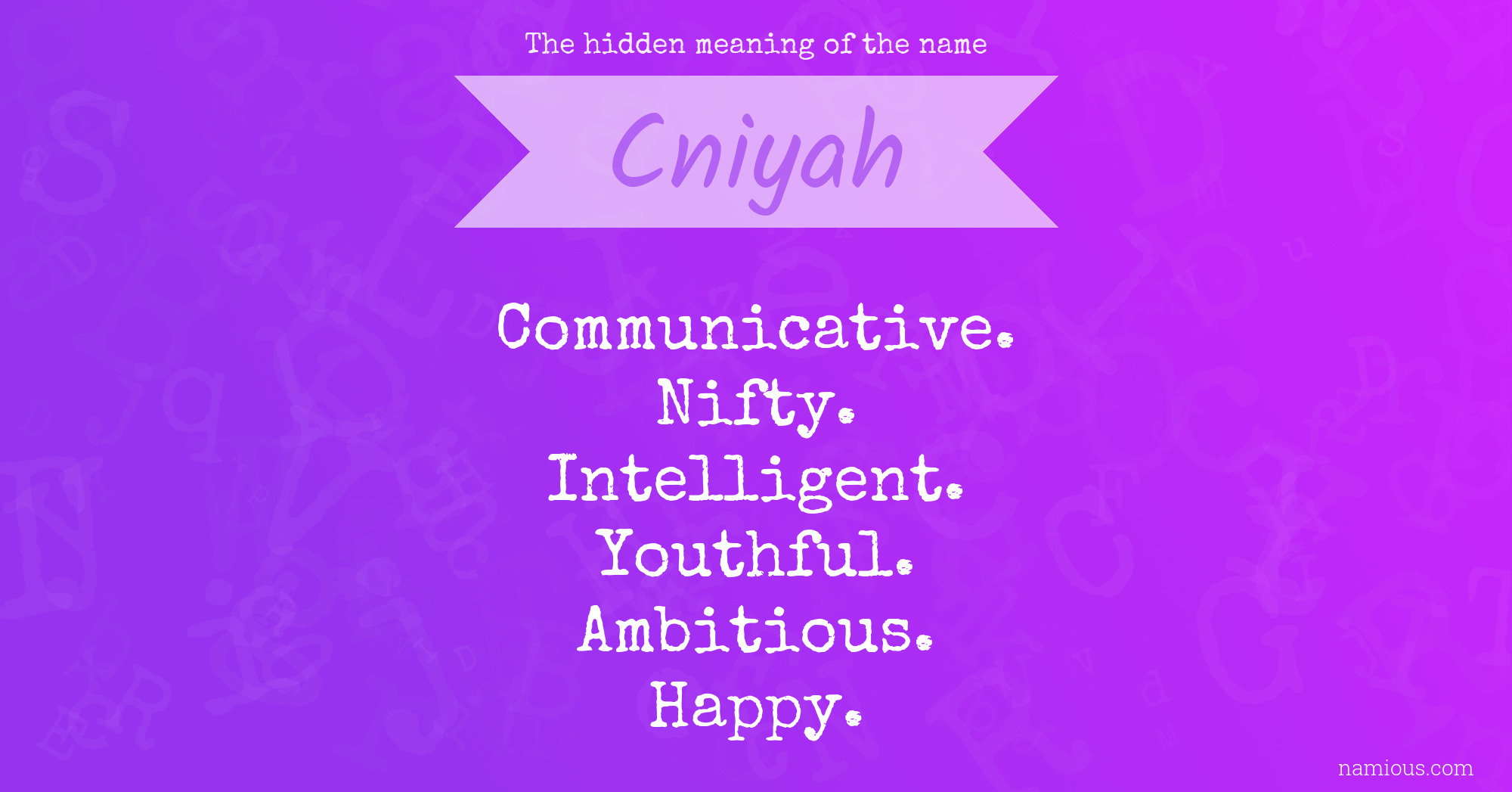 The hidden meaning of the name

Cniyah

Communicative.
Nifty.
Intelligent.
Youthful.
Ambitious.
Happy.

namious.com